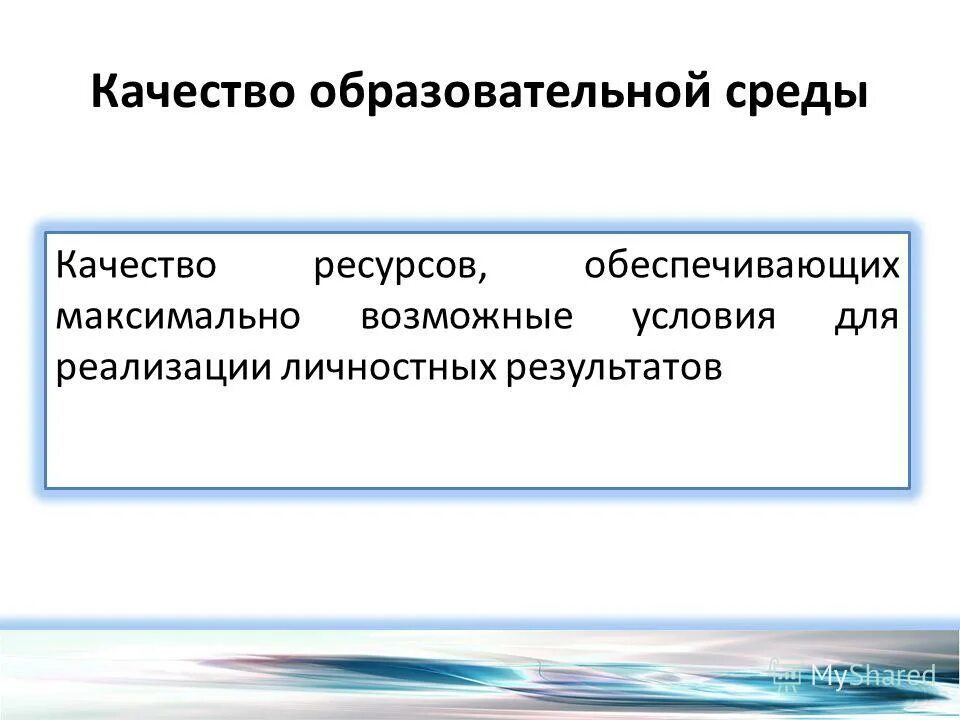 Качество образовательной среды

Качество ресурсов, обеспечивающих максимально возможные условия для реализации личностных результатов

MyShared